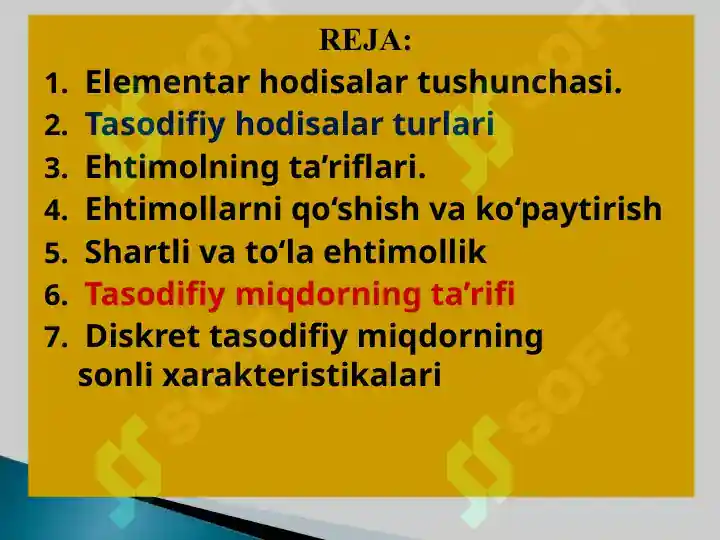 REJA:

1. Elementar hodisalar tushunchasi.
2. Tasodifiy hodisalar turlari
3. Ehtimolning ta’riflari.
4. Ehtimollarni qo‘shish va ko‘paytirish
5. Shartli va to‘la ehtimollik
6. Tasodifiy miqdorning ta’rifi
7. Diskret tasodifiy miqdorning sonli xarakteristikalari

SOFF SOFF SOFF SOFF